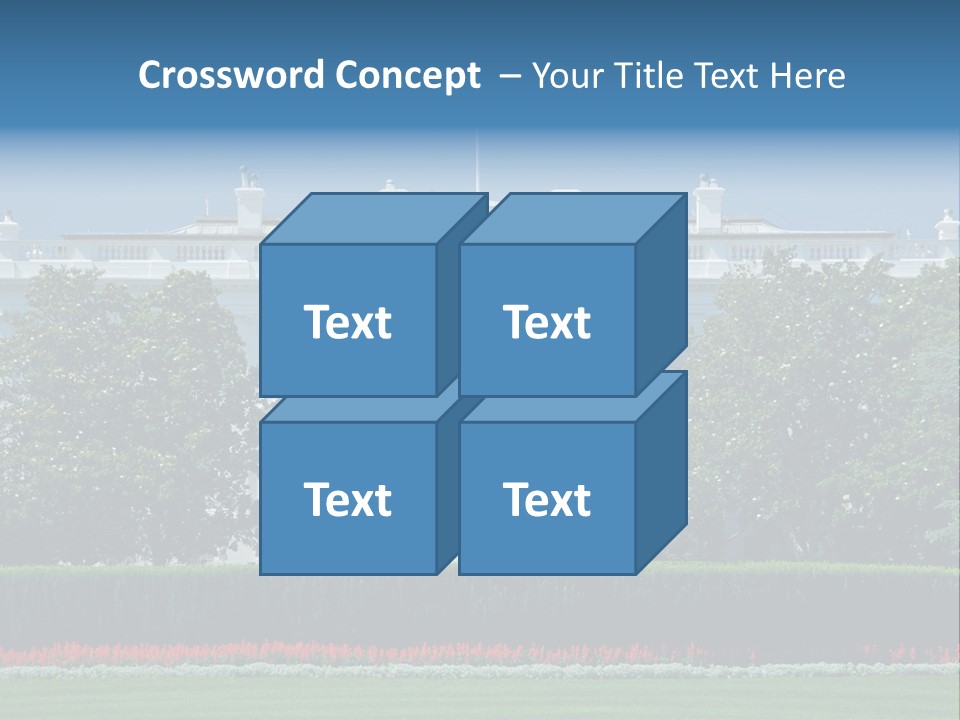 Crossword Concept – Your Title Text Here

Text

Text

Text

Text